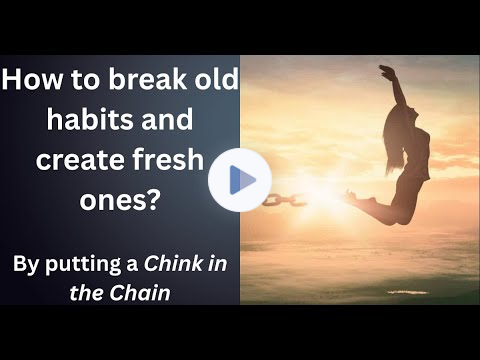 How to break old habits and create fresh ones?

By putting a Chink in the Chain